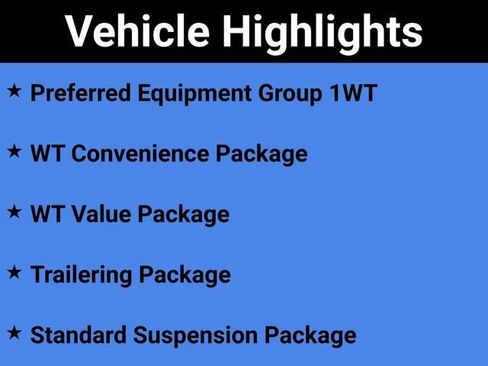 Vehicle Highlights

★ Preferred Equipment Group 1WT

★ WT Convenience Package

★ WT Value Package

★ Trailering Package

★ Standard Suspension Package